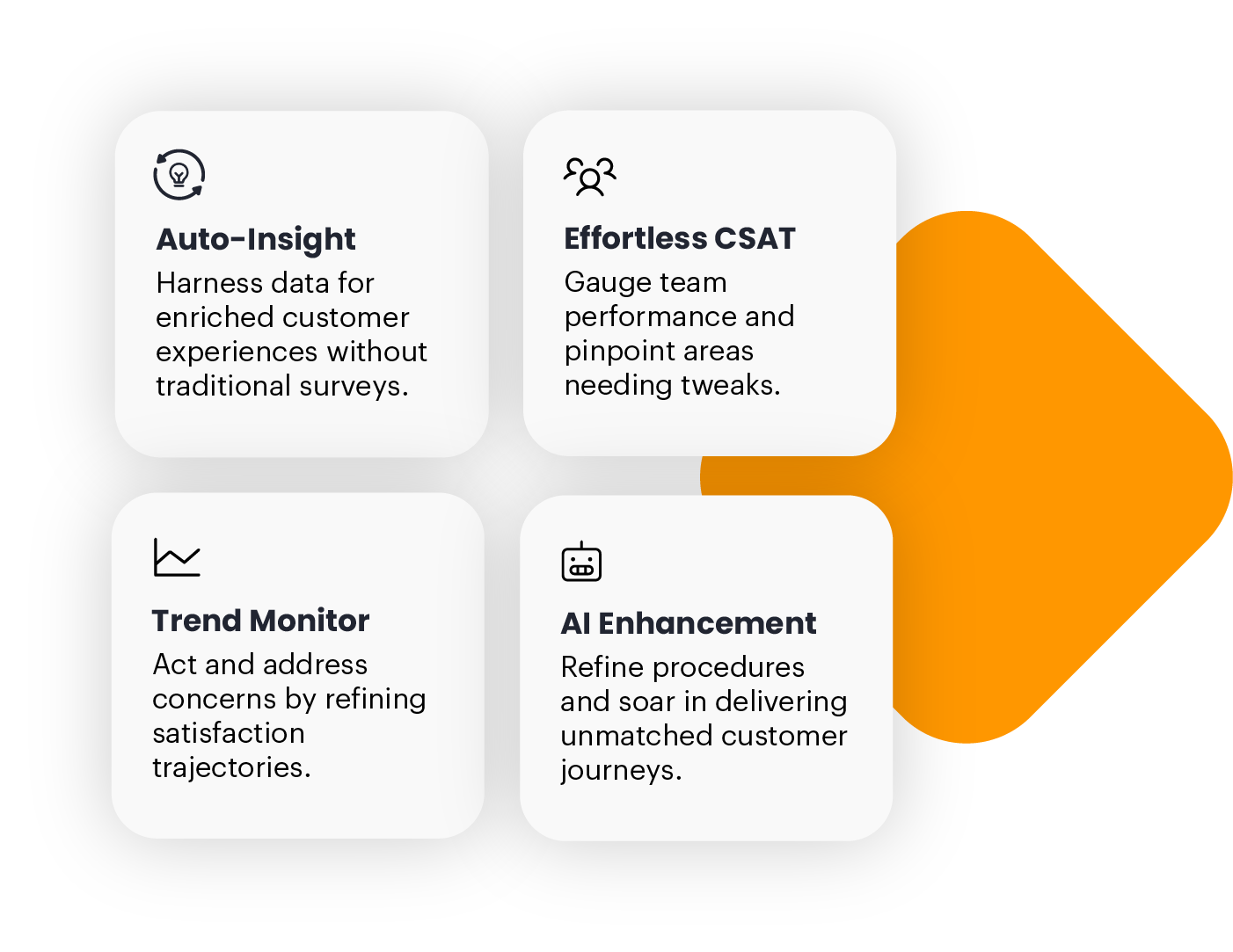 Auto-Insight
Harness data for enriched customer experiences without traditional surveys.

Effortless CSAT
Gauge team performance and pinpoint areas needing tweaks.

Trend Monitor
Act and address concerns by refining satisfaction trajectories.

AI Enhancement
Refine procedures and soar in delivering unmatched customer journeys.